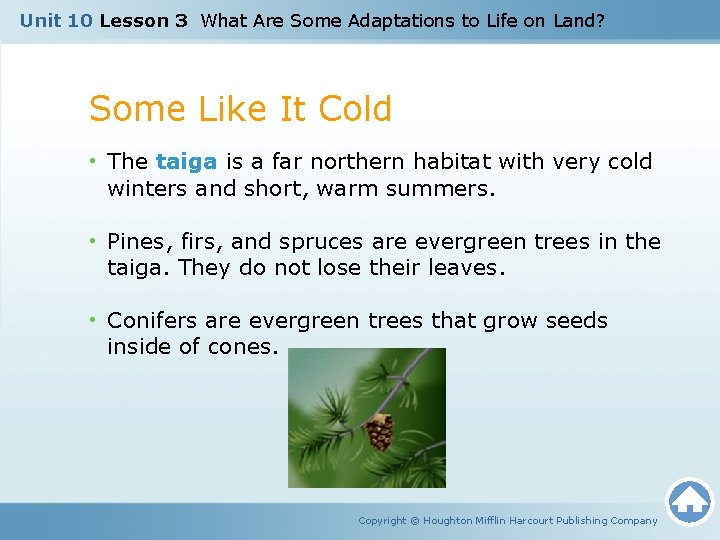 Unit 10 Lesson 3 What Are Some Adaptations to Life on Land?

Some Like It Cold

• The taiga is a far northern habitat with very cold winters and short, warm summers.

• Pines, firs, and spruces are evergreen trees in the taiga. They do not lose their leaves.

• Conifers are evergreen trees that grow seeds inside of cones.

Copyright © Houghton Mifflin Harcourt Publishing Company